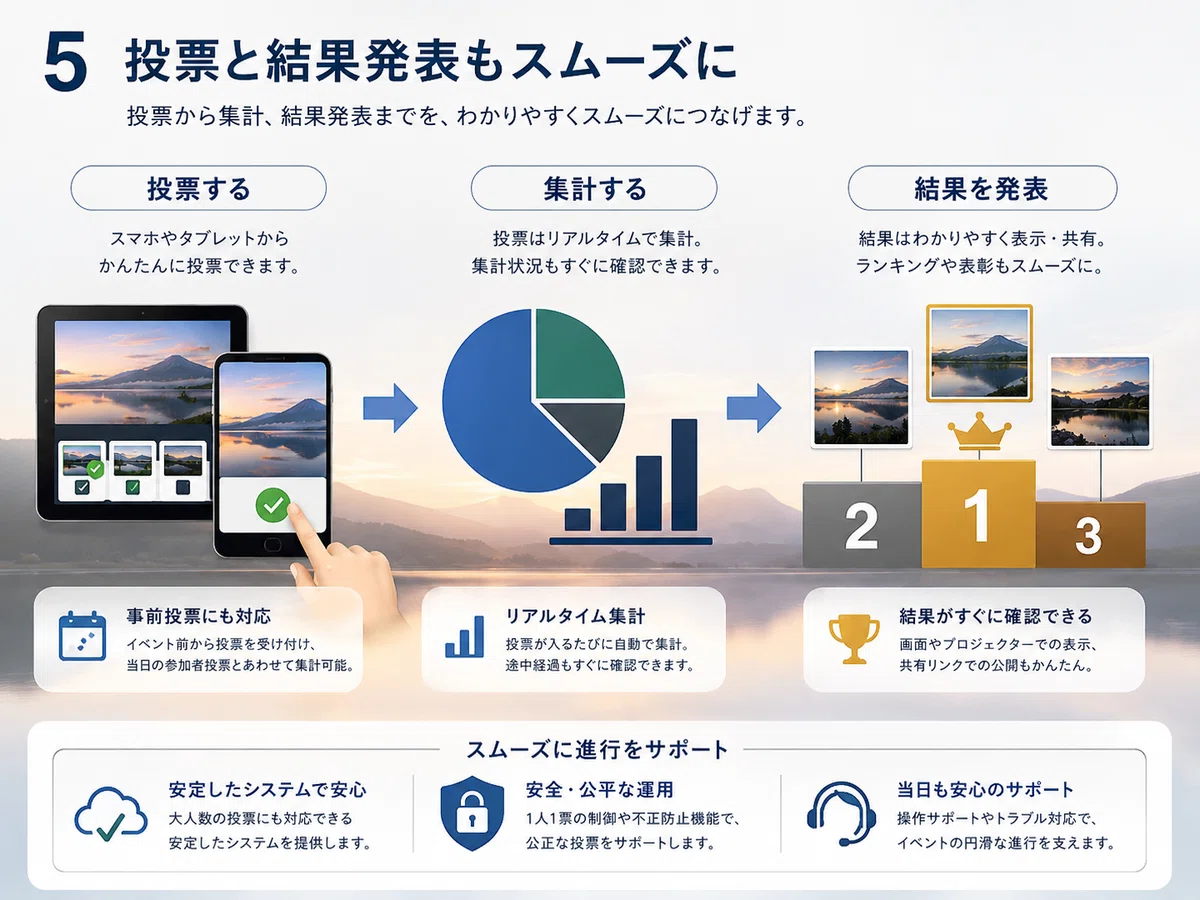 5 投票と結果発表もスムーズに

投票から集計、結果発表までを、わかりやすくスムーズにつなげます。

投票する

スマホやタブレットから
かんたんに投票できます。

集計する

投票はリアルタイムで集計。
集計状況もすぐに確認できます。

結果を発表

結果はわかりやすく表示・共有。
ランキングや表彰もスムーズに。

2 1 3

事前投票にも対応
イベント前から投票を受け付け、
当日の参加者投票とあわせて集計可能。

リアルタイム集計
投票が入るたびに自動で集計。
途中経過もすぐに確認できます。

結果がすぐに確認できる
画面やプロジェクターでの表示、
共有リンクでの公開もかんたん。

スムーズに進行をサポート

安定したシステムで安心
大人数の投票にも対応できる
安定したシステムを提供します。

安全・公平な運用
1人1票の制御や不正防止機能で、
公正な投票をサポートします。

当日も安心のサポート
操作サポートやトラブル対応で、
イベントの円滑な進行を支えます。